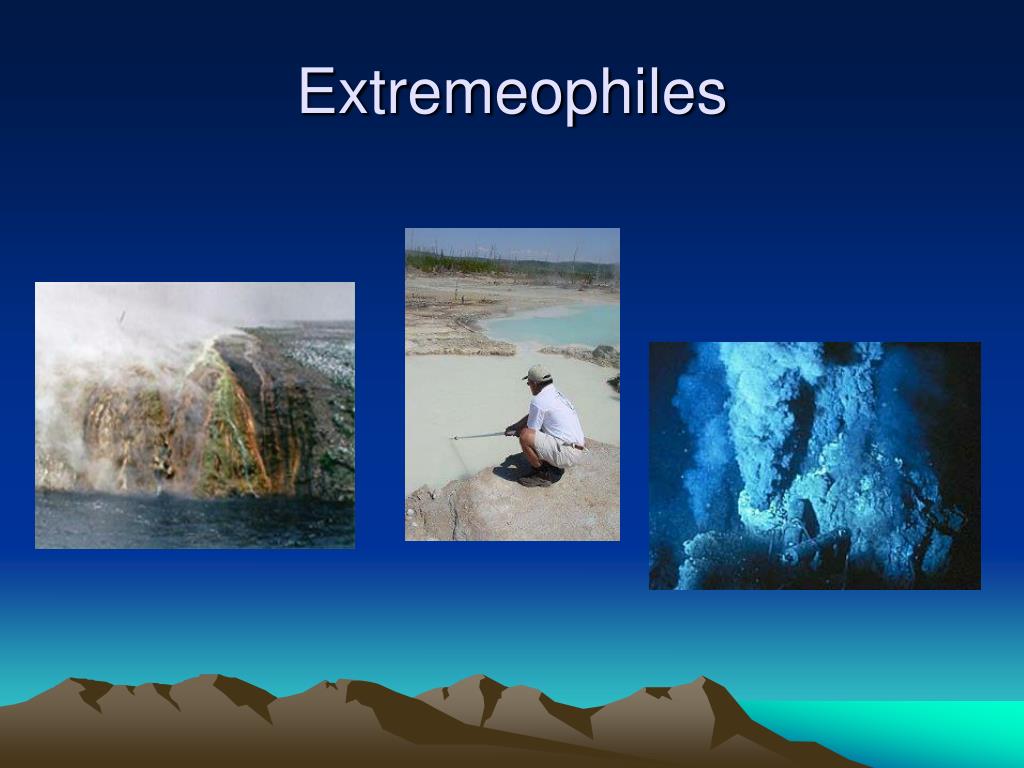 Extremeophiles